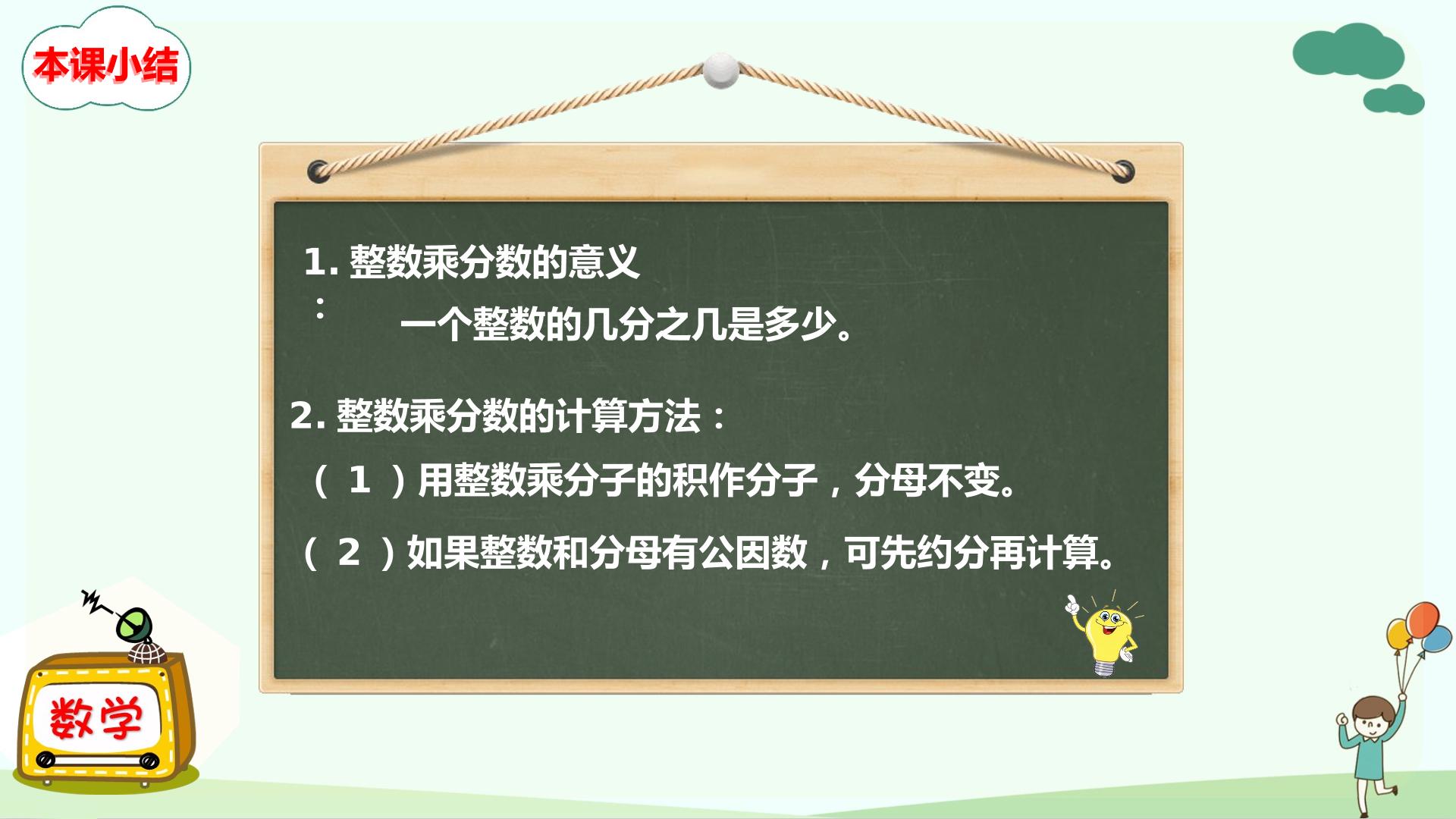 本课小结

1.整数乘分数的意义：

一个整数的几分之几是多少。

2.整数乘分数的计算方法：

（1）用整数乘分子的积作分子，分母不变。

（2）如果整数和分母有公因数，可先约分再计算。

数学